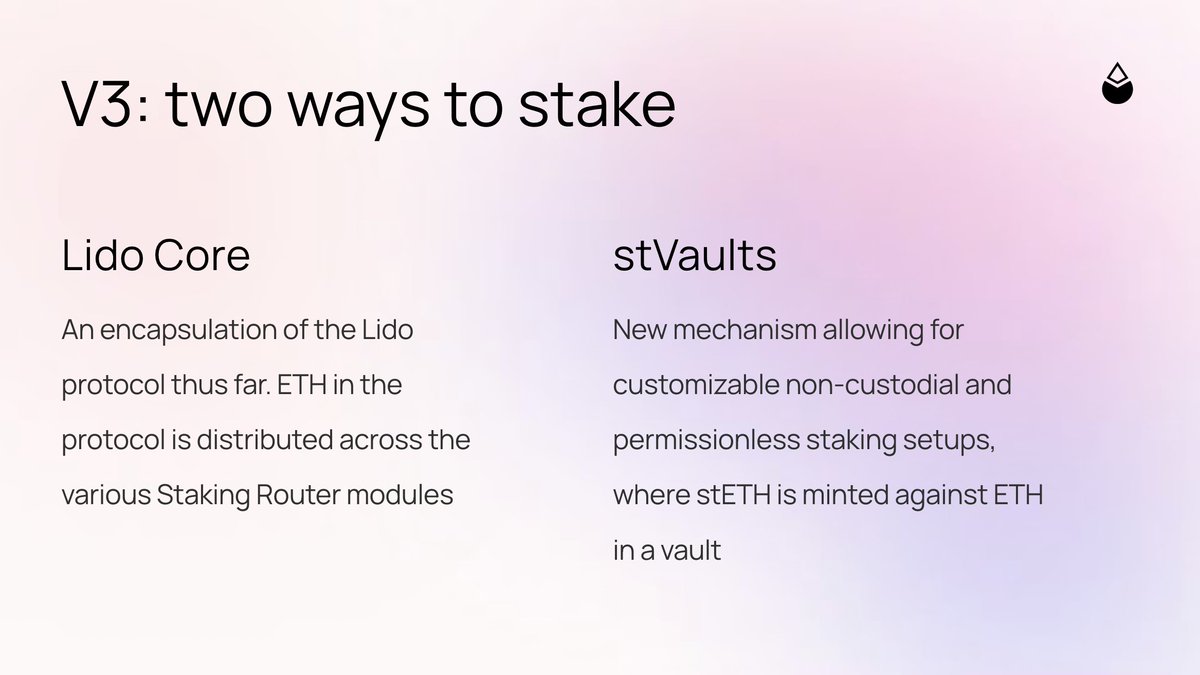 V3: two ways to stake

Lido Core

An encapsulation of the Lido protocol thus far. ETH in the protocol is distributed across the various Staking Router modules

stVaults

New mechanism allowing for customizable non-custodial and permissionless staking setups, where stETH is minted against ETH in a vault